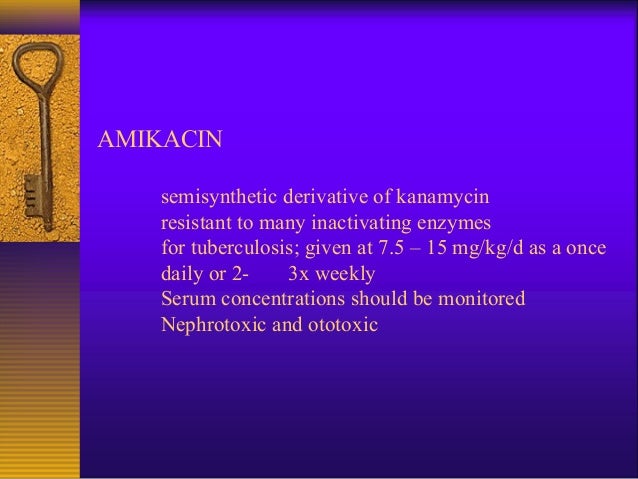 AMIKACIN

semisynthetic derivative of kanamycin
resistant to many inactivating enzymes
for tuberculosis; given at 7.5 – 15 mg/kg/d as a once daily or 2- 3x weekly
Serum concentrations should be monitored
Nephrotoxic and ototoxic